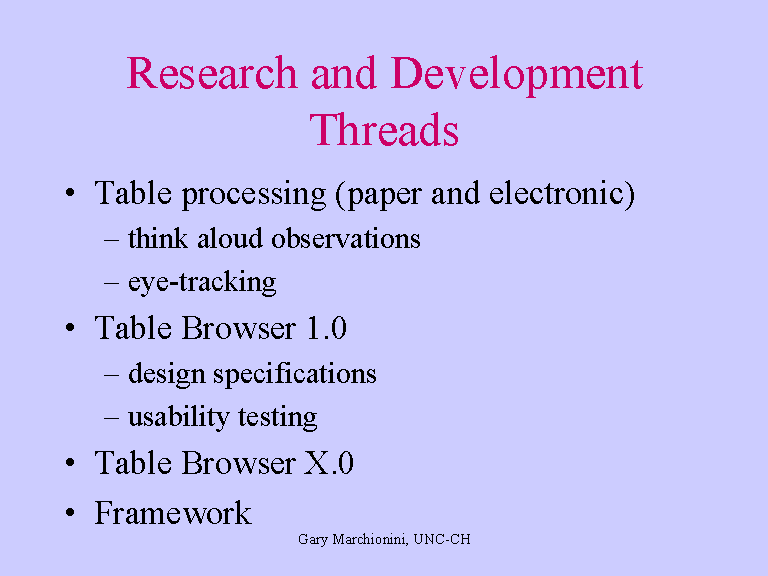 Research and Development Threads

• Table processing (paper and electronic)
– think aloud observations
– eye-tracking
• Table Browser 1.0
– design specifications
– usability testing
• Table Browser X.0
• Framework

Gary Marchionini, UNC-CH